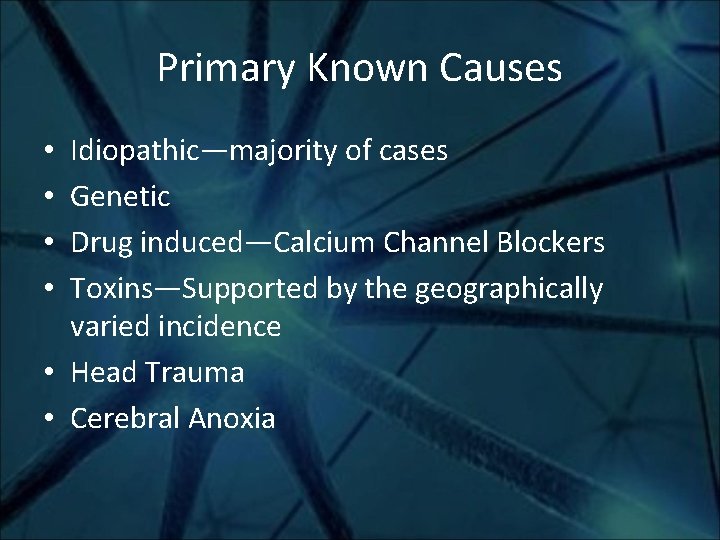 Primary Known Causes

• Idiopathic—majority of cases
• Genetic
• Drug induced—Calcium Channel Blockers
• Toxins—Supported by the geographically varied incidence
• Head Trauma
• Cerebral Anoxia